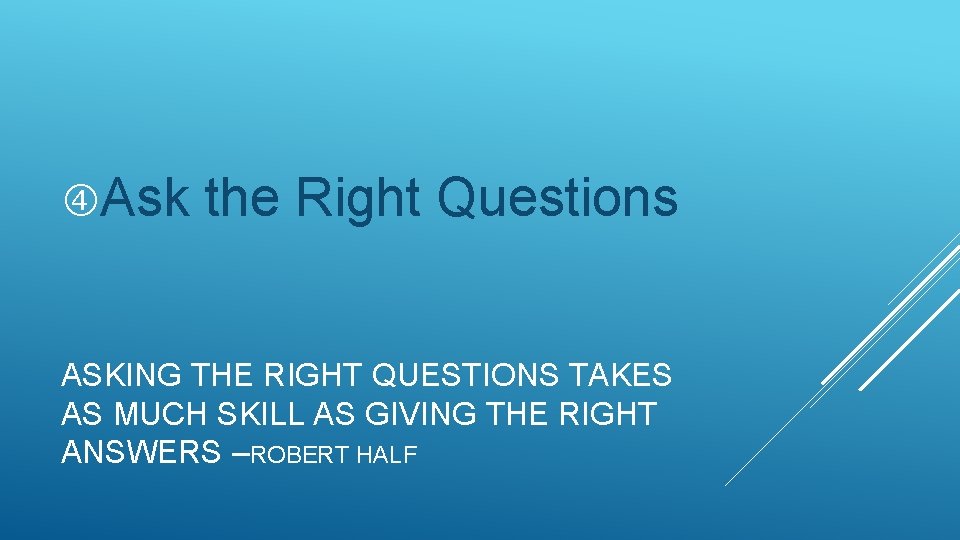 ④Ask the Right Questions

ASKING THE RIGHT QUESTIONS TAKES AS MUCH SKILL AS GIVING THE RIGHT ANSWERS –ROBERT HALF